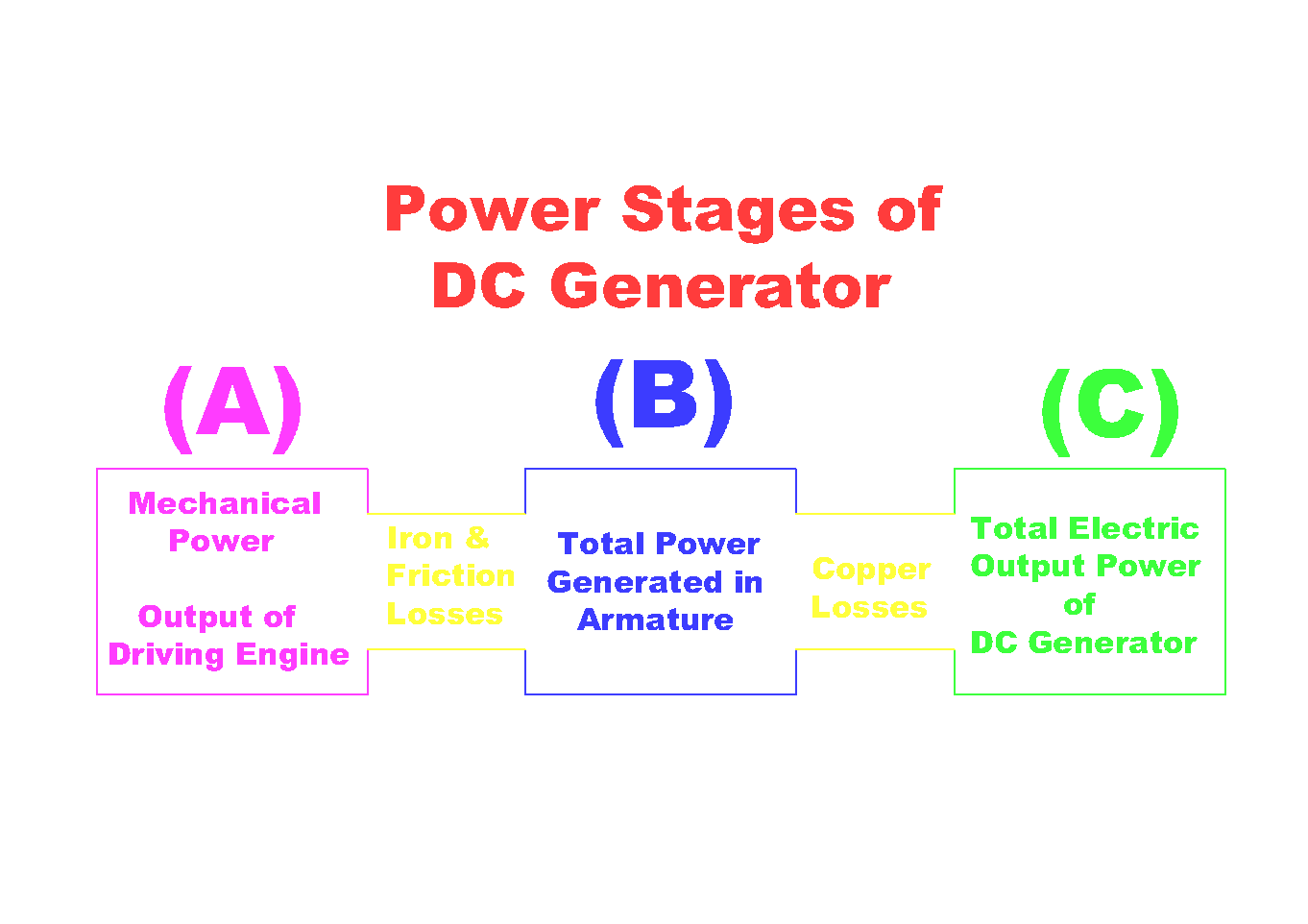 Power Stages of DC Generator

(A)

Mechanical Power

Output of Driving Engine

Iron & Friction Losses

(B)

Total Power Generated in Armature

Copper Losses

(C)

Total Electric Output Power of DC Generator